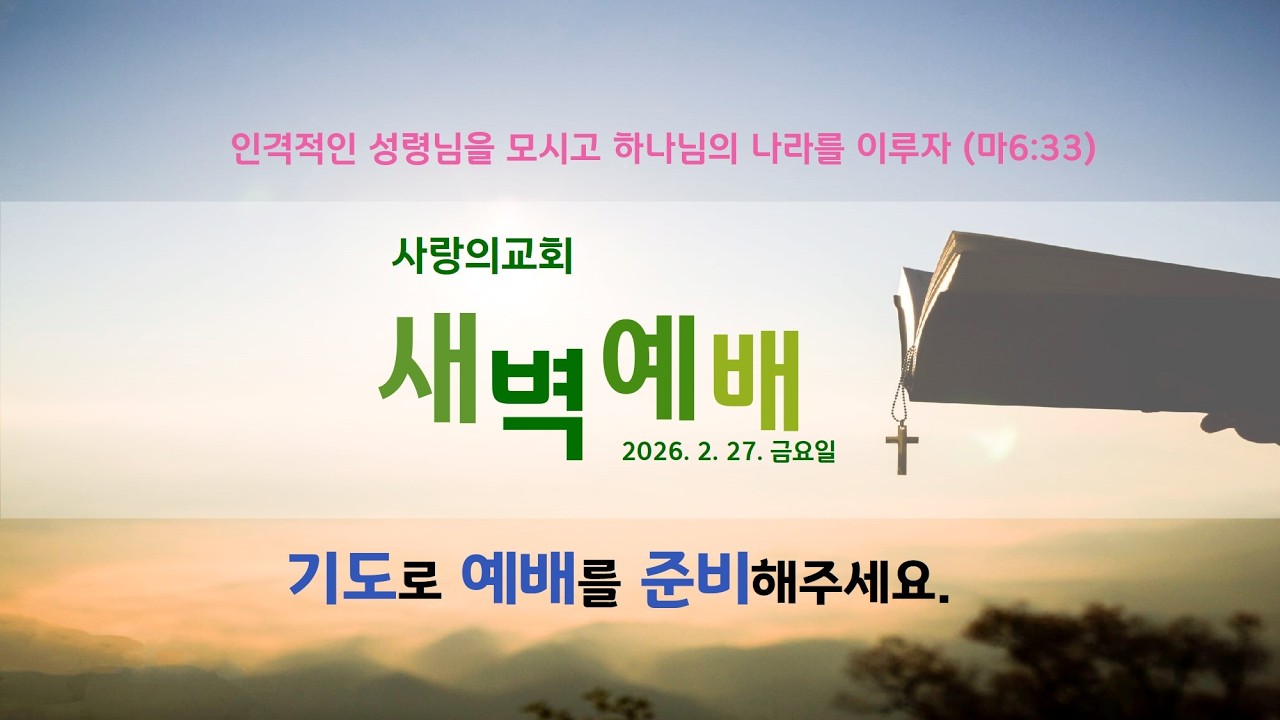 인격적인 성령님을 모시고 하나님의 나라를 이루자 (마6:33)

사랑의교회

새벽예배

2026. 2. 27. 금요일

기도로 예배를 준비해주세요.